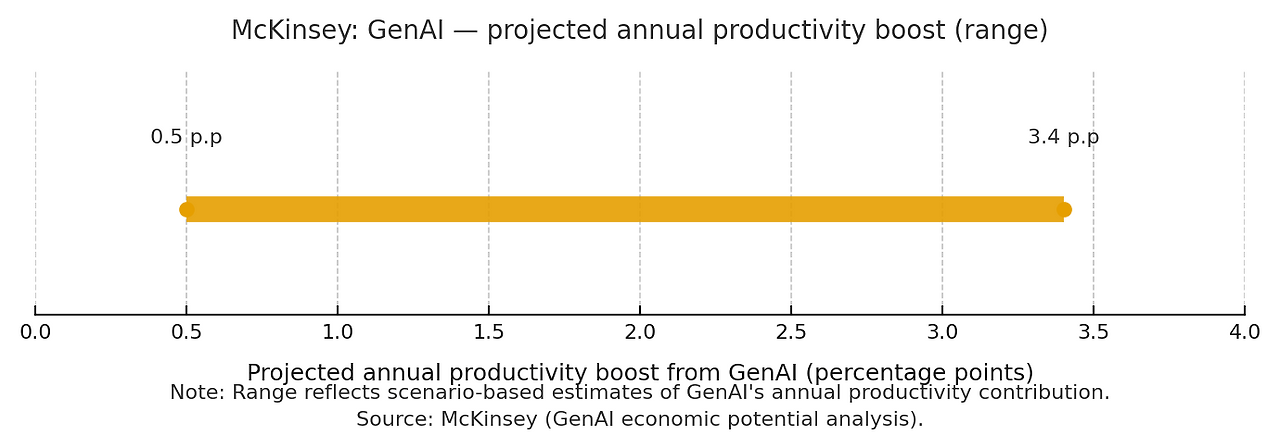 McKinsey: GenAI — projected annual productivity boost (range)

0.5 p.p

3.4 p.p

0.0 0.5 1.0 1.5 2.0 2.5 3.0 3.5 4.0

Projected annual productivity boost from GenAI (percentage points)

Note: Range reflects scenario-based estimates of GenAI's annual productivity contribution.

Source: McKinsey (GenAI economic potential analysis).